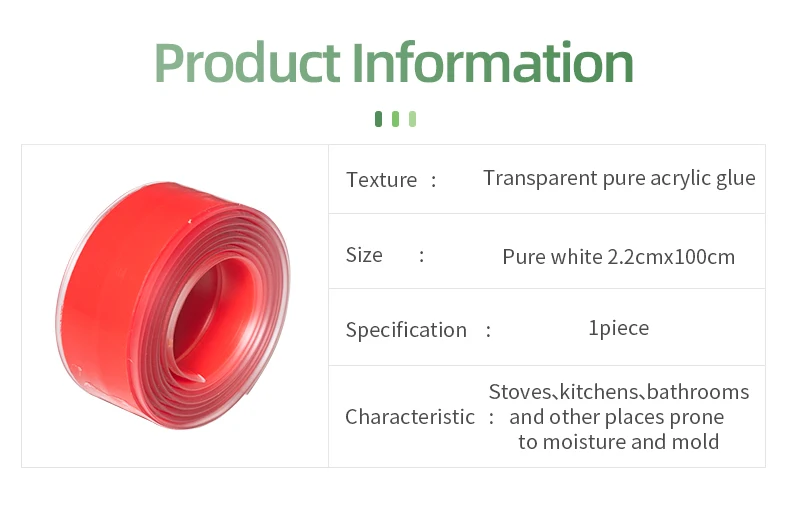 Product Information

| Texture : | Transparent pure acrylic glue |
|---|---|
| Size : | Pure white 2.2cmx100cm |
| Specification : | 1piece |
| Characteristic : | Stoves、kitchens、bathrooms and other places prone to moisture and mold |